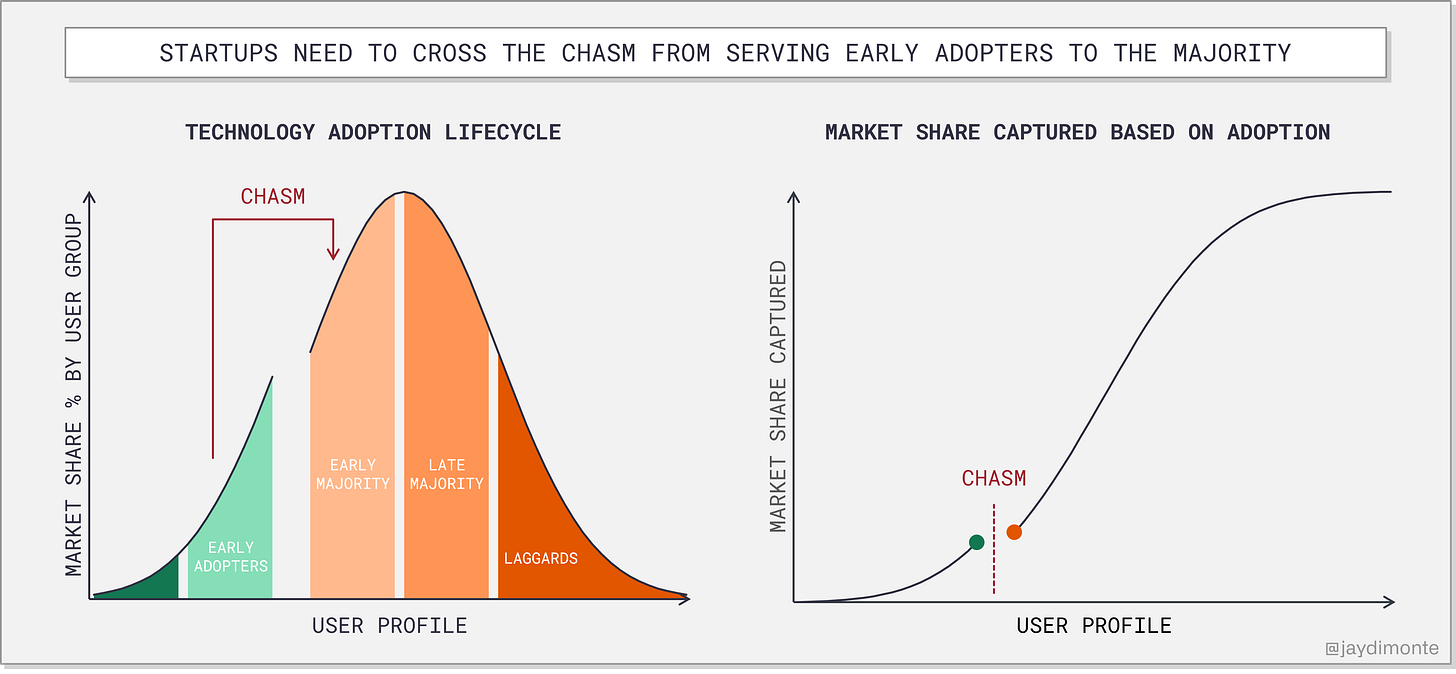 STARTUPS NEED TO CROSS THE CHASM FROM SERVING EARLY ADOPTERS TO THE MAJORITY

TECHNOLOGY ADOPTION LIFECYCLE

CHASM

MARKET SHARE % BY USER GROUP

EARLY ADOPTERS

EARLY MAJORITY

LATE MAJORITY

LAGGARDS

USER PROFILE

MARKET SHARE CAPTURED BASED ON ADOPTION

MARKET SHARE CAPTURED

CHASM

USER PROFILE

@jaydimonte